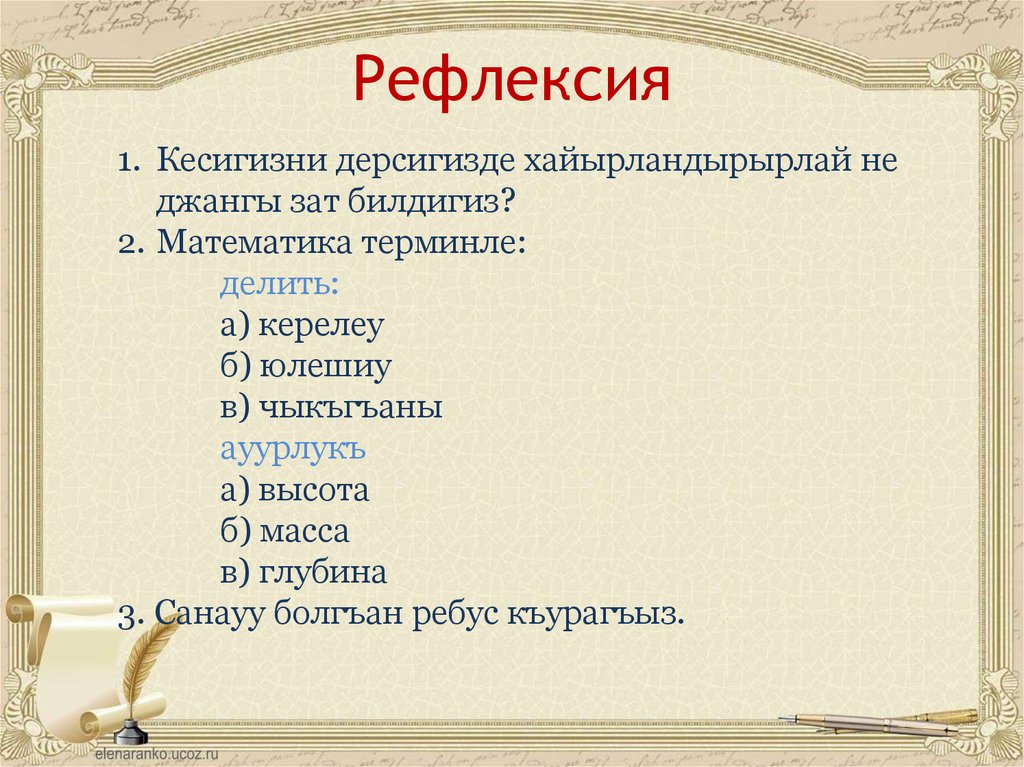 Рефлексия

1. Кесигизни дерсигизде хайырландырырлай не джангы зат билдигиз?
2. Математика терминле:
делить:
а) керелеу
б) юлешиу
в) чыкъгъаны
ауурлукъ
а) высота
б) масса
в) глубина
3. Санауу болгъан ребус къурагъыз.

elenaranko.ucoz.ru